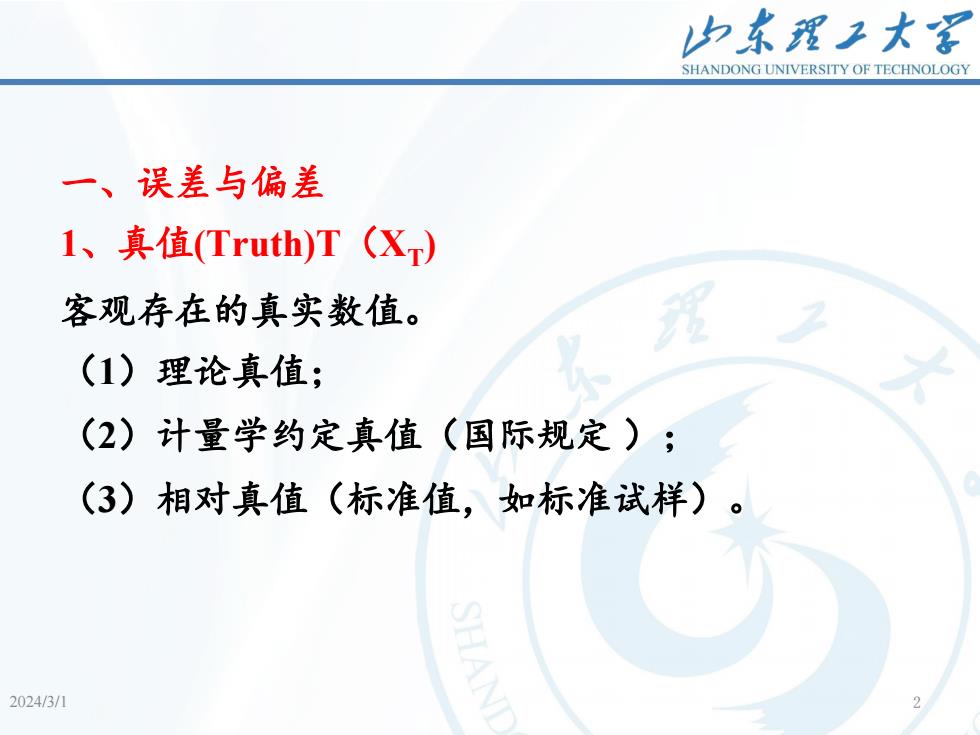 山东理工大学
SHANDONG UNIVERSITY OF TECHNOLOGY

一、误差与偏差

1、真值(Truth)T（$X_T$)

客观存在的真实数值。

（1）理论真值；

（2）计量学约定真值（国际规定 ）；

（3）相对真值（标准值，如标准试样）。

2024/3/1

2